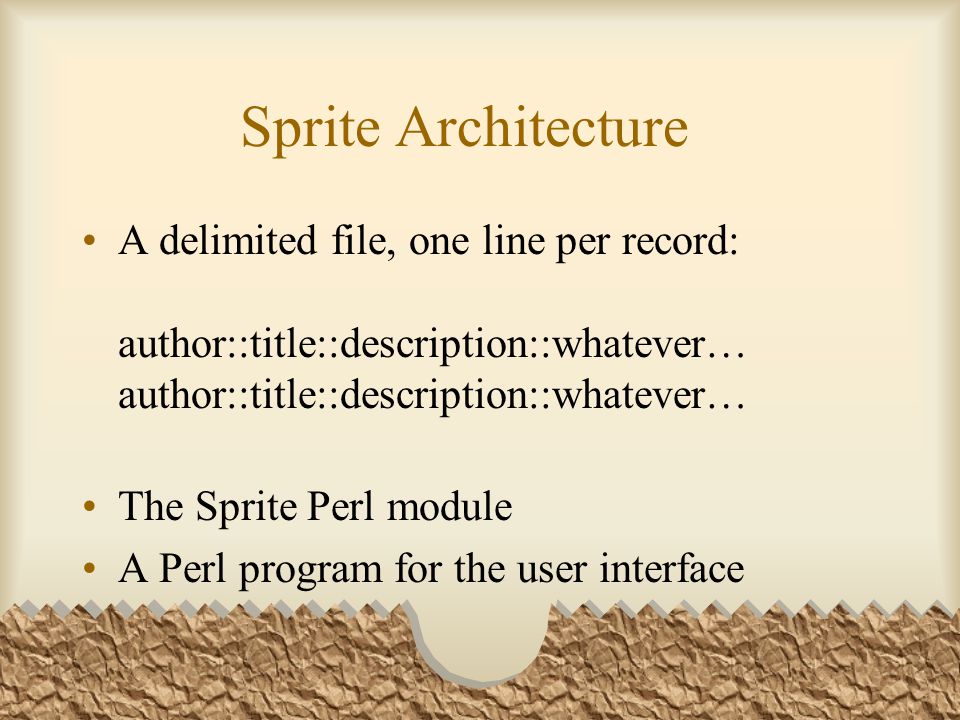 Sprite Architecture

• A delimited file, one line per record:

author::title::description::whatever…
author::title::description::whatever…

• The Sprite Perl module
• A Perl program for the user interface